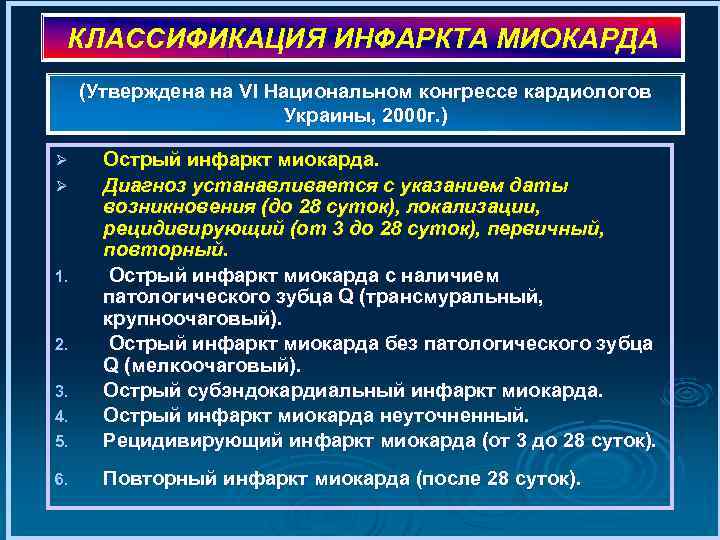 КЛАССИФИКАЦИЯ ИНФАРКТА МИОКАРДА

(Утверждена на VI Национальном конгрессе кардиологов Украины, 2000г.)

➢ Острый инфаркт миокарда.

➢ Диагноз устанавливается с указанием даты возникновения (до 28 суток), локализации, рецидивирующий (от 3 до 28 суток), первичный, повторный.

1. Острый инфаркт миокарда с наличием патологического зубца Q (трансмуральный, крупноочаговый).
2. Острый инфаркт миокарда без патологического зубца Q (мелкоочаговый).
3. Острый субэндокардиальный инфаркт миокарда.
4. Острый инфаркт миокарда неуточненный.
5. Рецидивирующий инфаркт миокарда (от 3 до 28 суток).
6. Повторный инфаркт миокарда (после 28 суток).